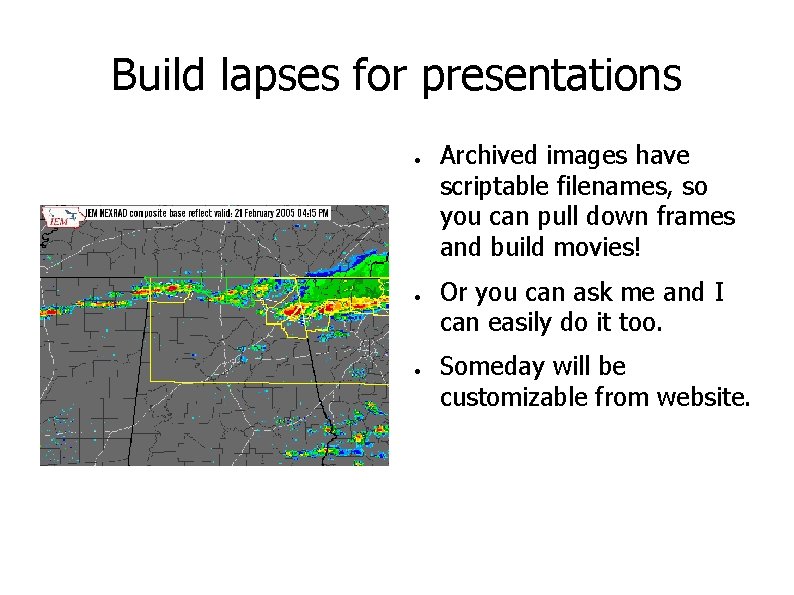 Build lapses for presentations

IEM

IEM NEXRAD composite base reflect valid: 21 February 2005 04:15 PM

- Archived images have scriptable filenames, so you can pull down frames and build movies!
- Or you can ask me and I can easily do it too.
- Someday will be customizable from website.